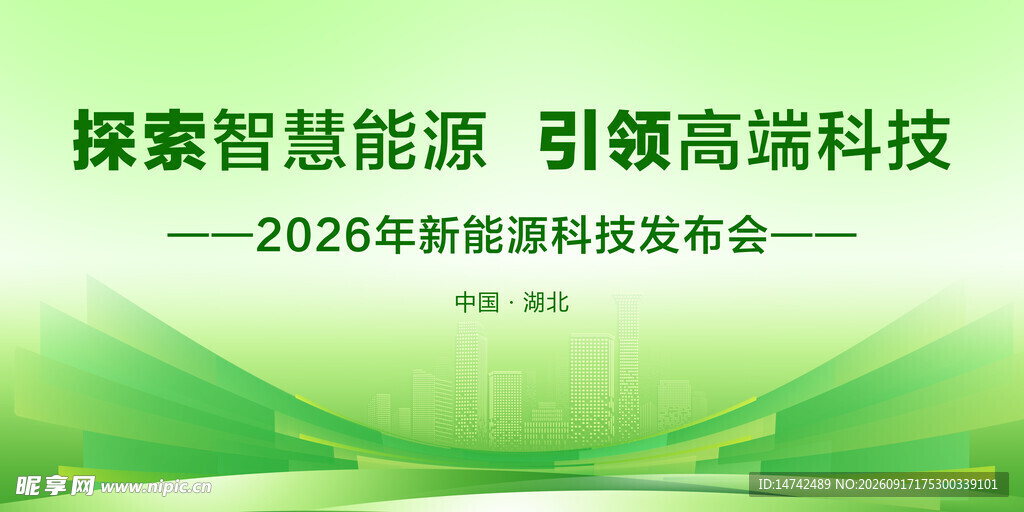 探索智慧能源 引领高端科技

——2026年新能源科技发布会——

中国 · 湖北

昵享网 www.nipic.cn

ID:14742489 NO:20260917175300339101